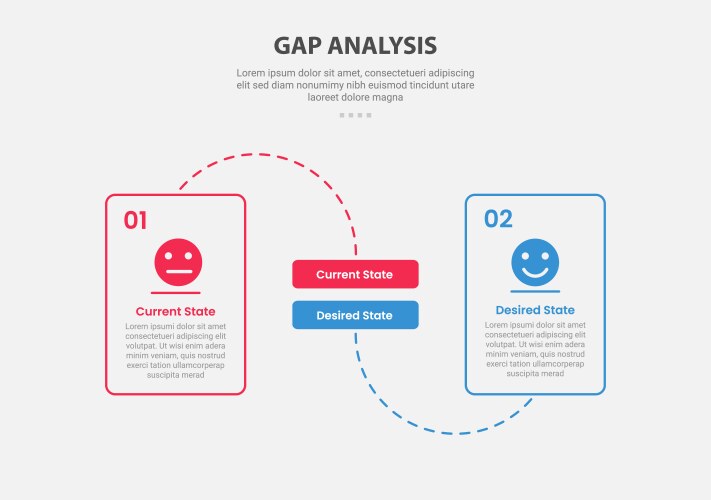 GAP ANALYSIS

Lorem ipsum dolor sit amet, consectetueri adipiscing elit sed diam nonumimy nibh euismod tincidunt utare laoreet dolore magna

01

Current State

Lorem ipsumi dolor sit amet consectetueri adipiscing elit volutpat. Ut wisi enim adera minim veniam, quis nostrud exerci tation ullamcorperap suscipita merad

Current State

Desired State

02

Desired State

Lorem ipsumi dolor sit amet consectetueri adipiscing elit volutpat. Ut wisi enim adera minim veniam, quis nostrud exerci tation ullamcorperap suscipita merad